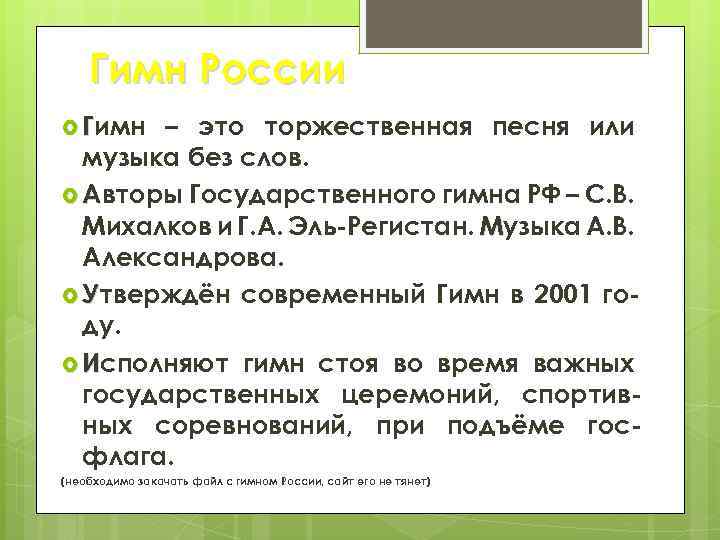 Гимн России

Гимн – это торжественная песня или музыка без слов.

Авторы Государственного гимна РФ – С.В. Михалков и Г.А. Эль-Регистан. Музыка А.В. Александрова.

Утверждён современный Гимн в 2001 году.

Исполняют гимн стоя во время важных государственных церемоний, спортивных соревнований, при подъёме госфлага.

(необходимо закачать файл с гимном России, сайт его не тянет)